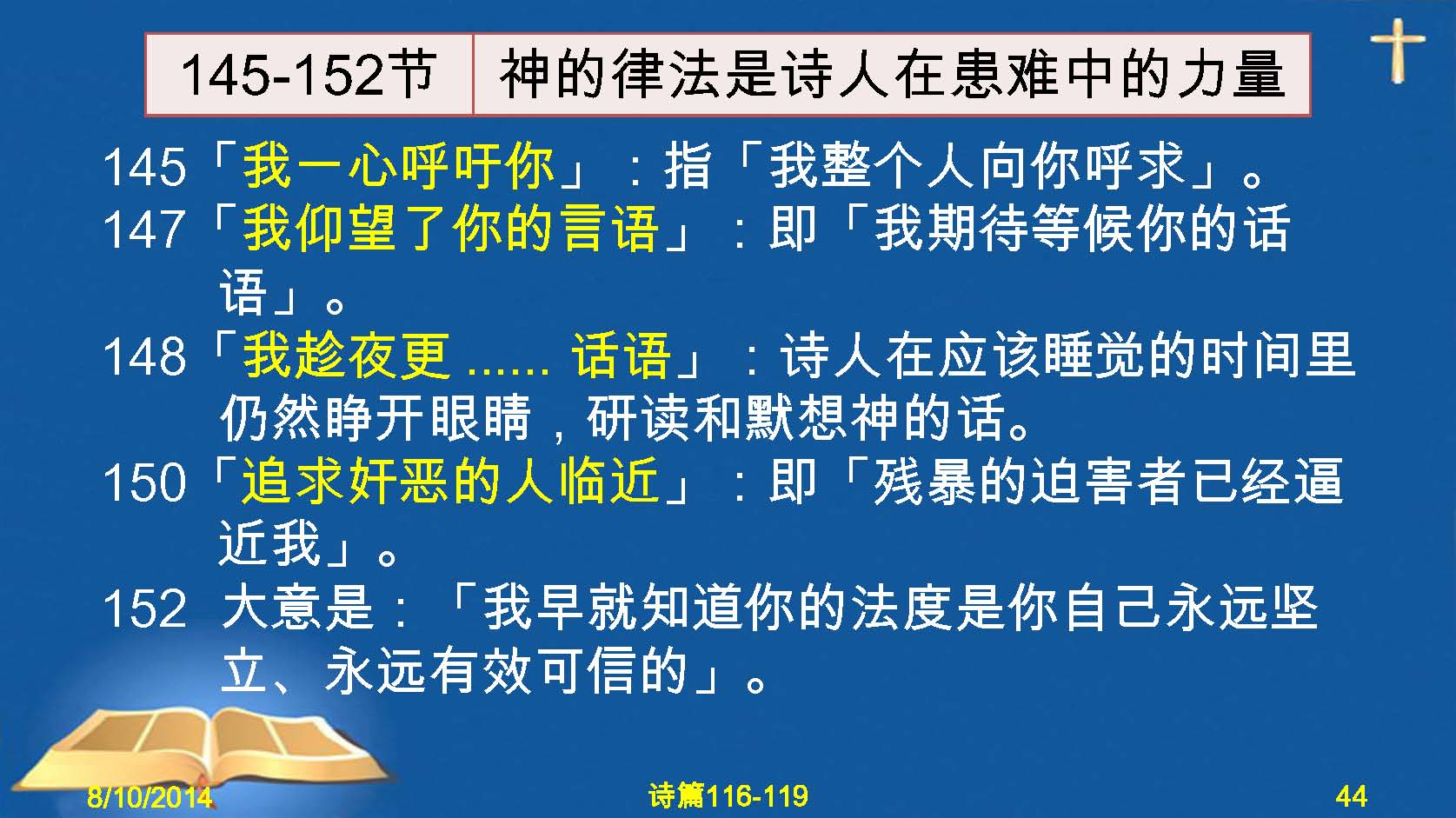 | 145-152节 | 神的律法是诗人在患难中的力量 |
|---|---|

145「我一心呼吁你」：指「我整个人向你呼求」。

147「我仰望了你的言语」：即「我期待等候你的话语」。

148「我趁夜更 ...... 话语」：诗人在应该睡觉的时间里仍然睁开眼睛，研读和默想神的话。

150「追求奸恶的人临近」：即「残暴的迫害者已经逼近我」。

152 大意是：「我早就知道你的法度是你自己永远坚立、永远有效可信的」。

8/10/2014

诗篇116-119

44